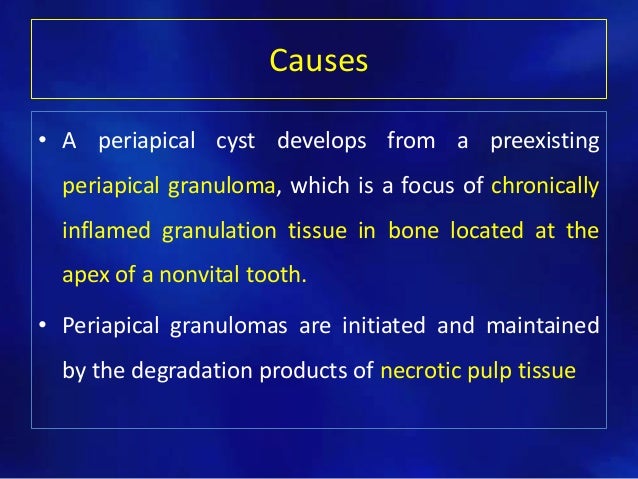 Causes

• A periapical cyst develops from a preexisting periapical granuloma, which is a focus of chronically inflamed granulation tissue in bone located at the apex of a nonvital tooth.

• Periapical granulomas are initiated and maintained by the degradation products of necrotic pulp tissue